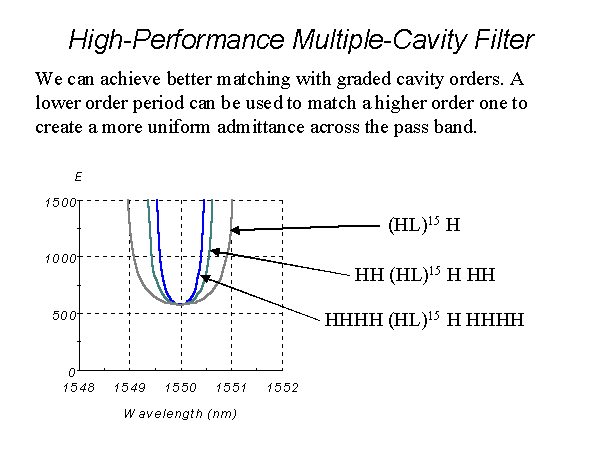 High-Performance Multiple-Cavity Filter

We can achieve better matching with graded cavity orders. A lower order period can be used to match a higher order one to create a more uniform admittance across the pass band.

E

1500

1000

500

0

1548 1549 1550 1551 1552

Wavelength (nm)

$(HL)^{15}$ H

HH $(HL)^{15}$ H HH

HHHH $(HL)^{15}$ H HHHH